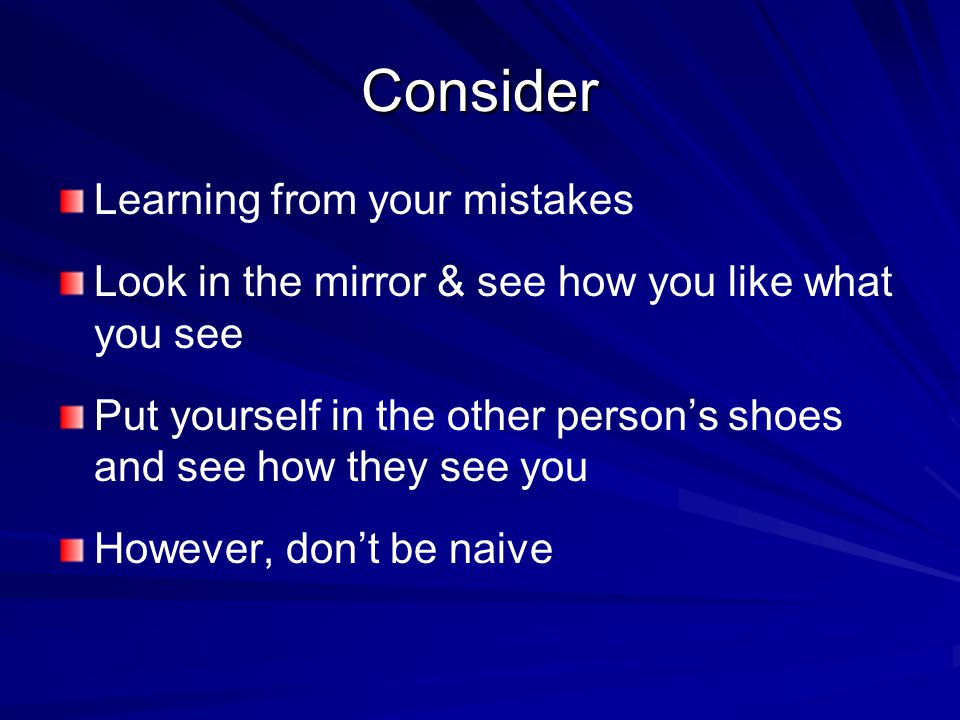 Consider

Learning from your mistakes

Look in the mirror & see how you like what you see

Put yourself in the other person’s shoes and see how they see you

However, don’t be naive